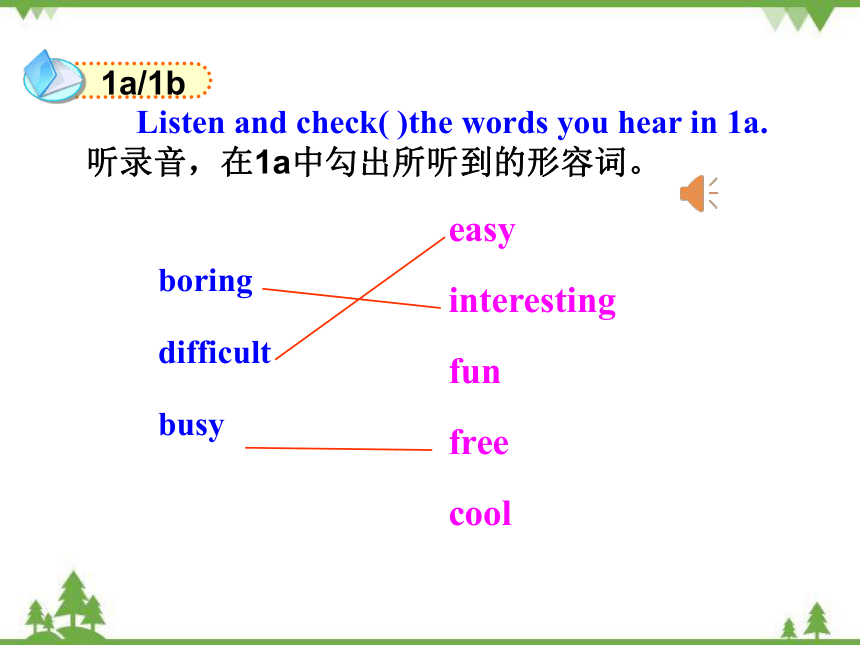 1a/1b

Listen and check( )the words you hear in 1a.
听录音，在1a中勾出所听到的形容词。

boring

difficult

busy

easy

interesting

fun

free

cool